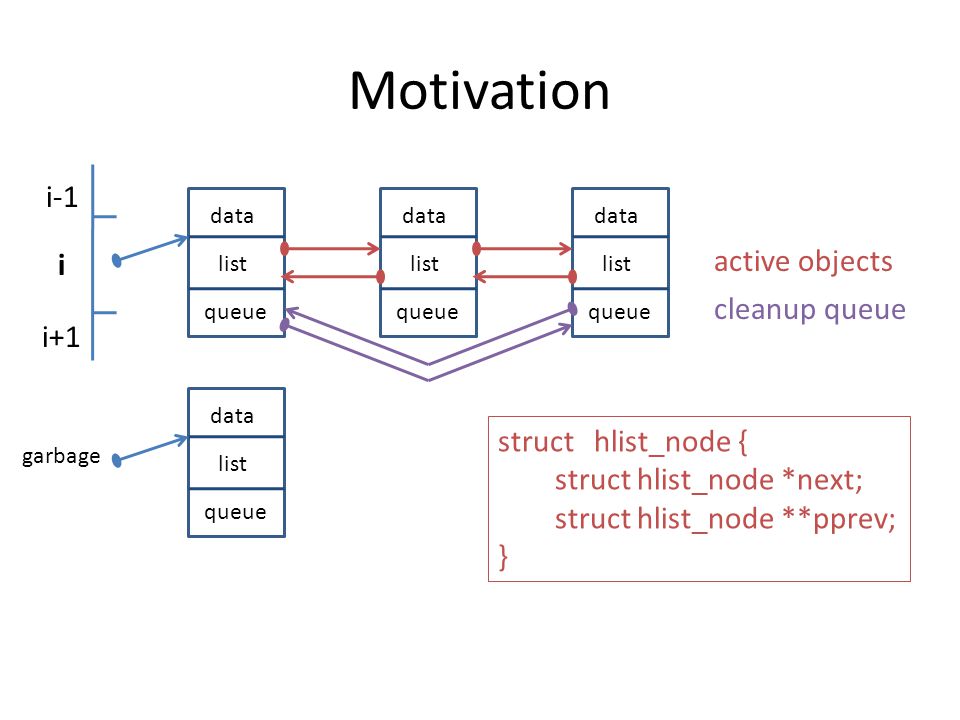 Motivation

i-1

i

i+1

data

list

queue

data

list

queue

data

list

queue

active objects

cleanup queue

garbage

data

list

queue

struct hlist_node {
struct hlist_node *next;
struct hlist_node **pprev;
}